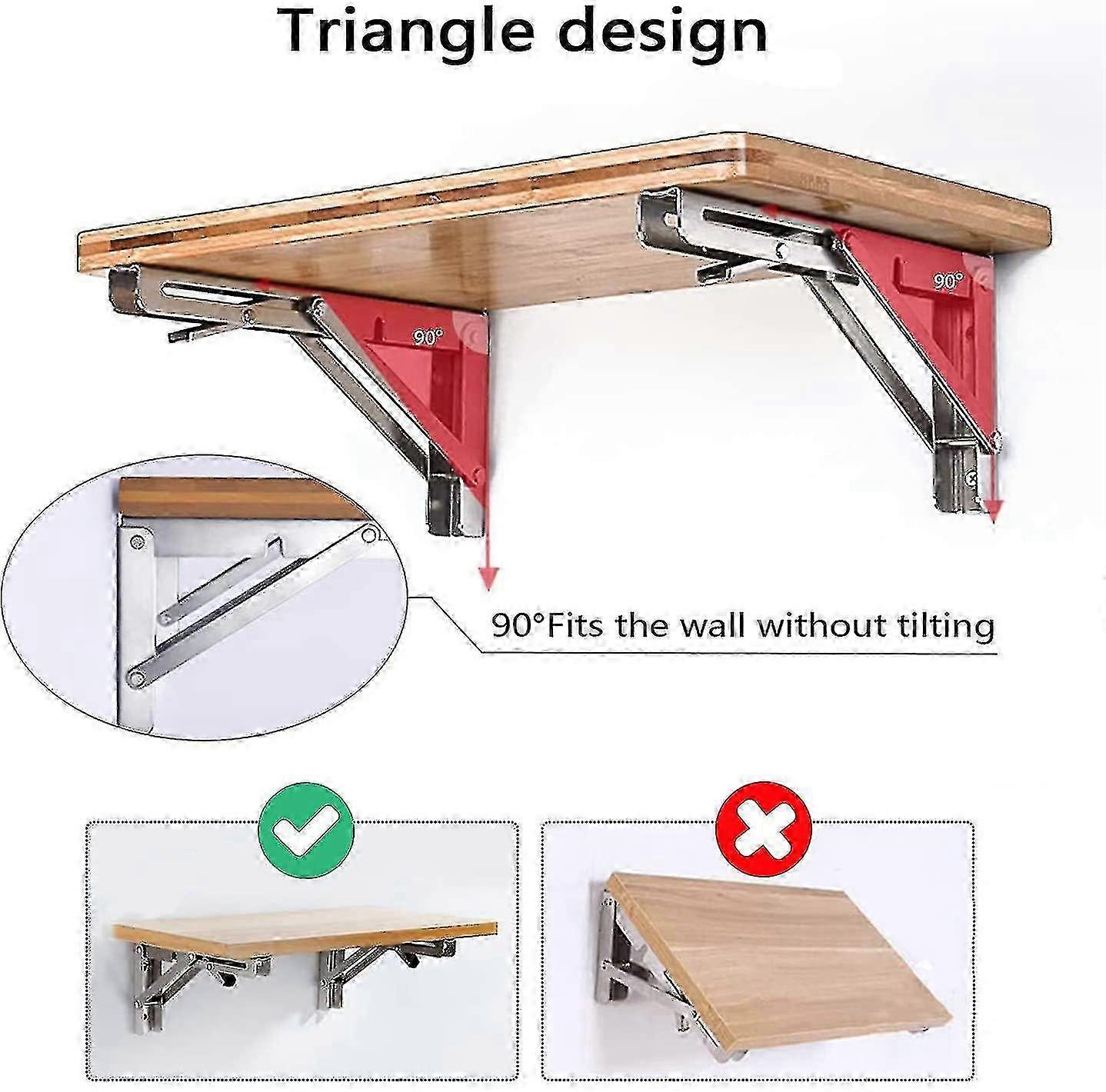 Triangle design

90°

90°

90°Fits the wall without tilting